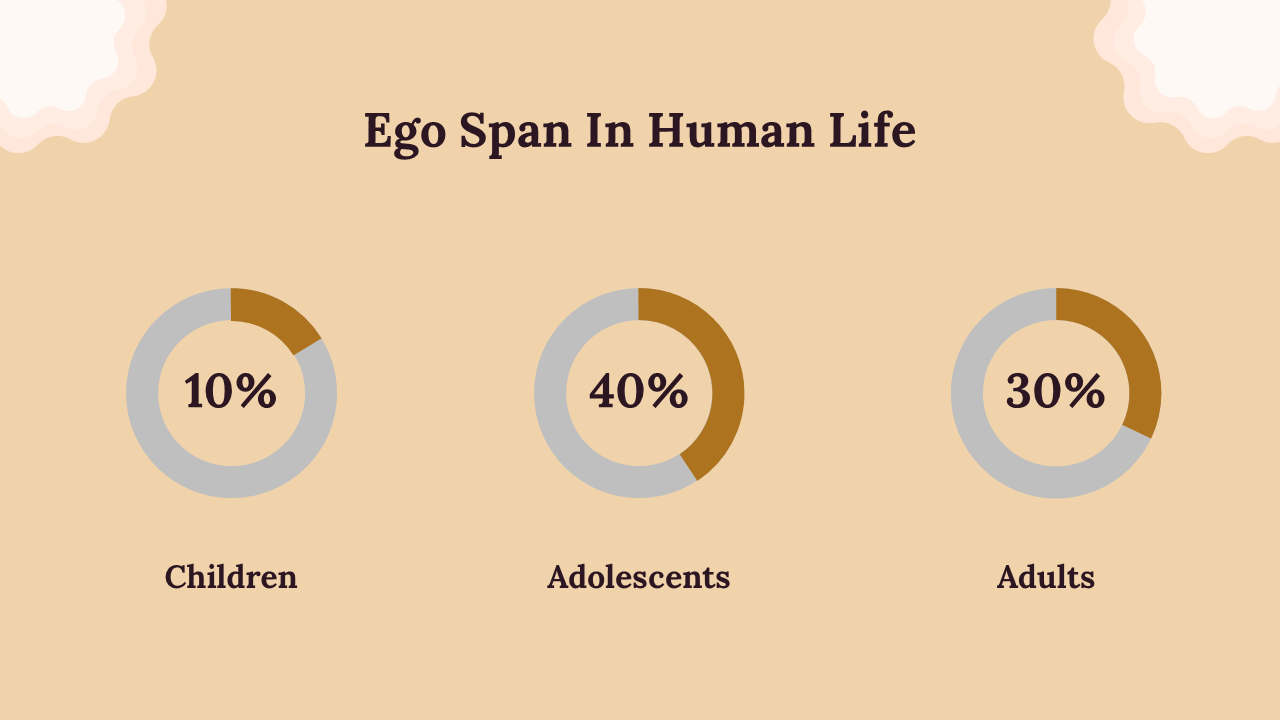 Ego Span In Human Life

10%

Children

40%

Adolescents

30%

Adults